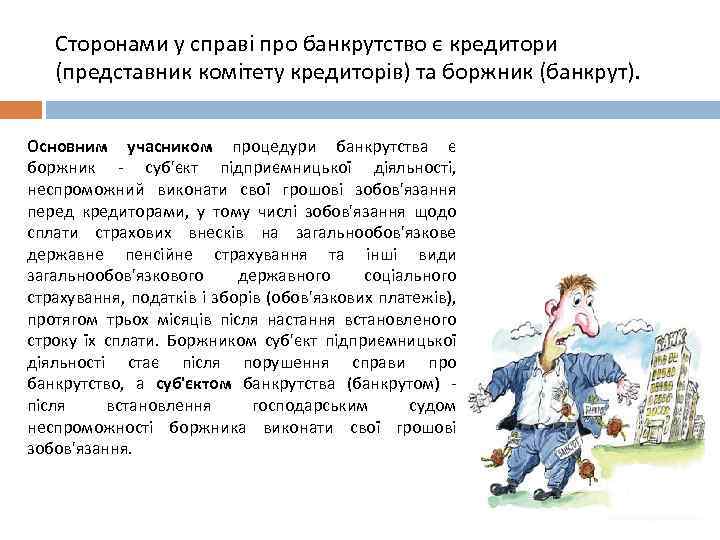 Сторонами у справі про банкрутство є кредитори (представник комітету кредиторів) та боржник (банкрут).

Основним учасником процедури банкрутства є боржник - суб'єкт підприємницької діяльності, неспроможний виконати свої грошові зобов'язання перед кредиторами, у тому числі зобов'язання щодо сплати страхових внесків на загальнообов'язкове державне пенсійне страхування та інші види загальнообов'язкового державного соціального страхування, податків і зборів (обов'язкових платежів), протягом трьох місяців після настання встановленого строку їх сплати. Боржником суб'єкт підприємницької діяльності стає після порушення справи про банкрутство, а суб'єктом банкрутства (банкрутом) - після встановлення господарським судом неспроможності боржника виконати свої грошові зобов'язання.

БАНК

БАНКРОТ